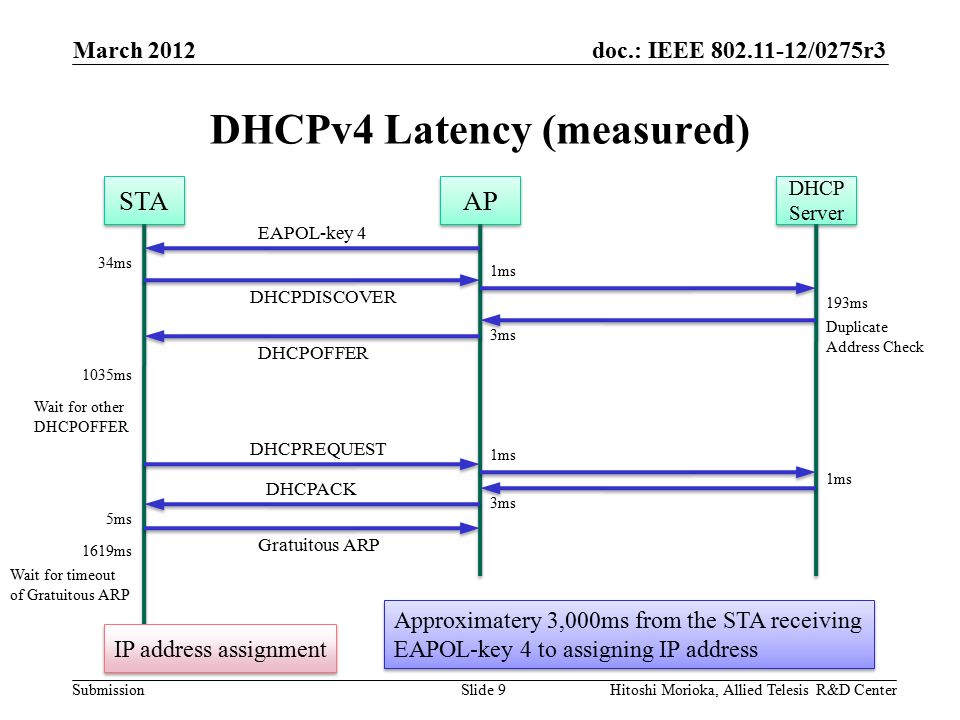 March 2012

doc.: IEEE 802.11-12/0275r3

DHCPv4 Latency (measured)

STA

AP

DHCP Server

EAPOL-key 4

34ms

1ms

DHCPDISCOVER

193ms

Duplicate Address Check

3ms

DHCPOFFER

1035ms

Wait for other DHCPOFFER

DHCPREQUEST

1ms

1ms

DHCPACK

3ms

5ms

Gratuitous ARP

1619ms

Wait for timeout of Gratuitous ARP

IP address assignment

Approximatery 3,000ms from the STA receiving EAPOL-key 4 to assigning IP address

Submission

Slide 9

Hitoshi Morioka, Allied Telesis R&D Center